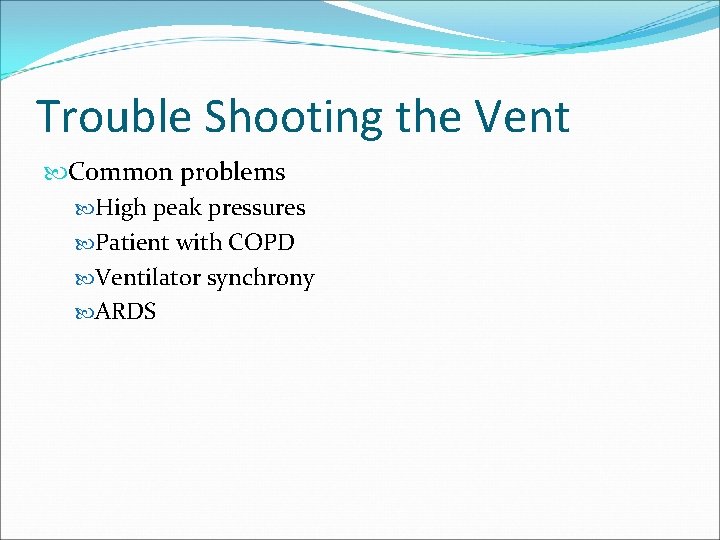 Trouble Shooting the Vent

Common problems

High peak pressures

Patient with COPD

Ventilator synchrony

ARDS